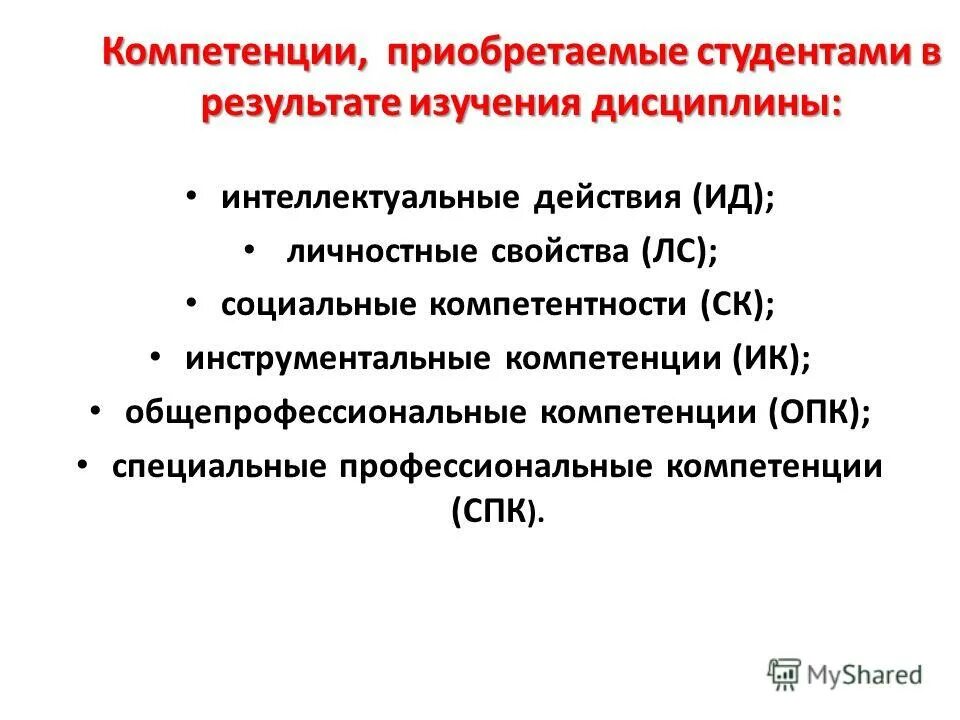 Компетенции, приобретаемые студентами в результате изучения дисциплины:

• интеллектуальные действия (ИД);
• личностные свойства (ЛС);
• социальные компетентности (СК);
• инструментальные компетенции (ИК);
• общепрофессиональные компетенции (ОПК);
• специальные профессиональные компетенции (СПК).

MyShared